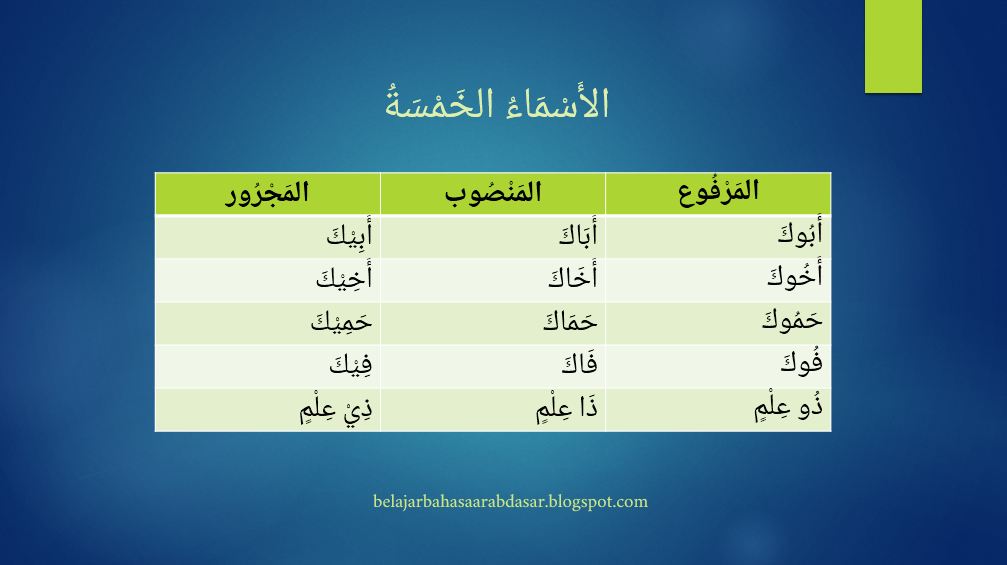 الأَسْمَاءُ الخَمْسَةُ

| المَرْفُوع | المَنْصُوب | المَجْرُور |
|---|---|---|
| أَبُوكَ | أَبَاكَ | أَبِيْكَ |
| أَخُوكَ | أَخَاكَ | أَخِيْكَ |
| حَمُوكَ | حَمَاكَ | حَمِيْكَ |
| فُوكَ | فَاكَ | فِيْكَ |
| ذُو عِلْمٍ | ذَا عِلْمٍ | ذِيْ عِلْمٍ |

belajarbahasaarabdasar.blogspot.com